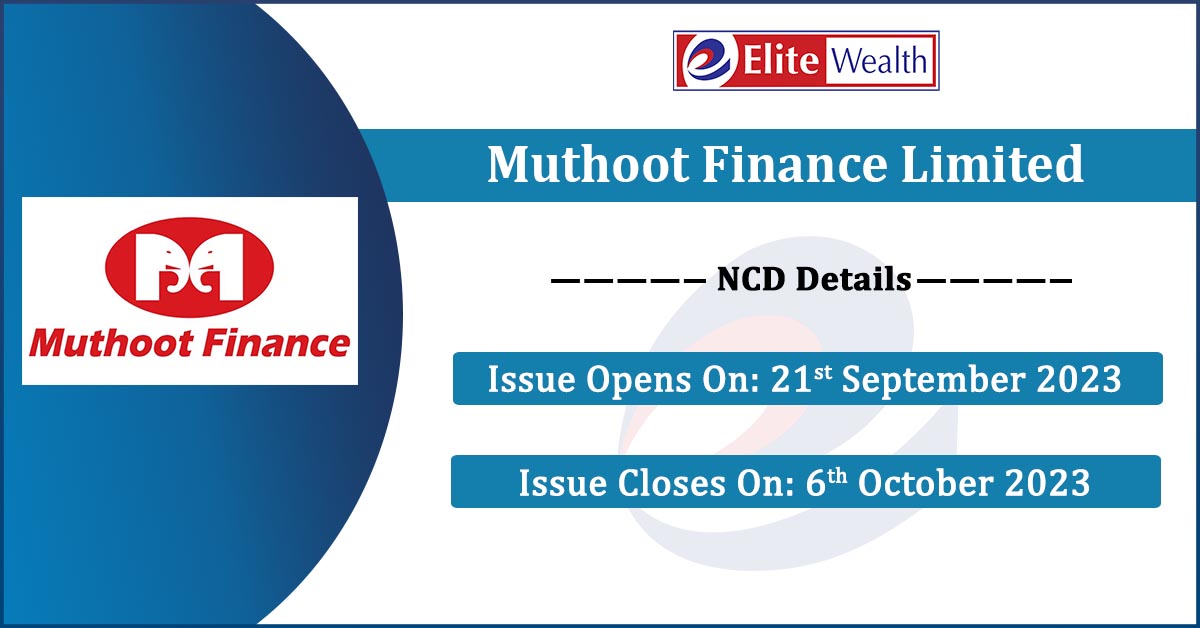 Elite Wealth

Muthoot Finance Limited

Muthoot Finance

————— NCD Details—————

Issue Opens On: 21st September 2023

Issue Closes On: 6th October 2023